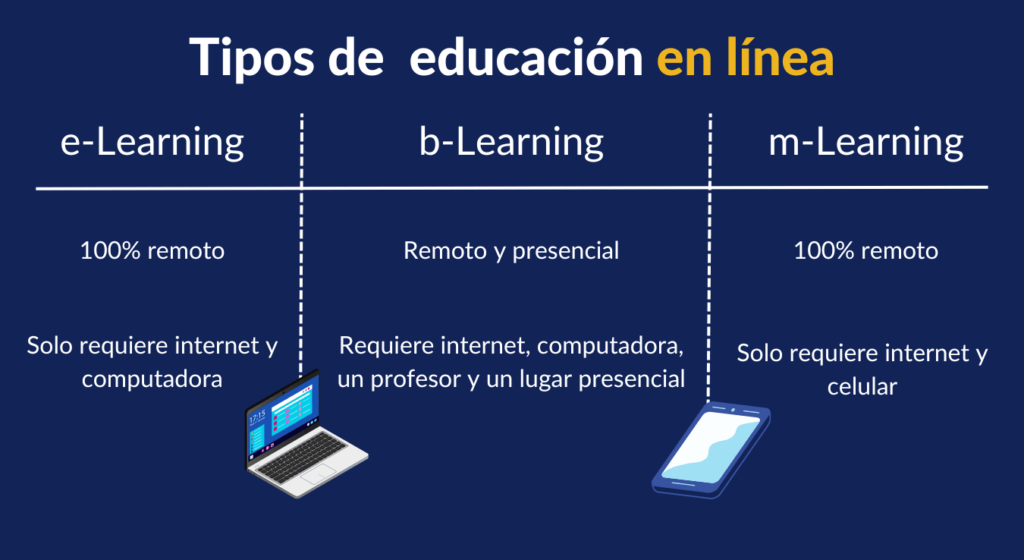 Tipos de educación en línea

| e-Learning | b-Learning | m-Learning |
|---|---|---|
| 100% remoto | Remoto y presencial | 100% remoto |
| Solo requiere internet y computadora | Requiere internet, computadora, un profesor y un lugar presencial | Solo requiere internet y celular |

17:15